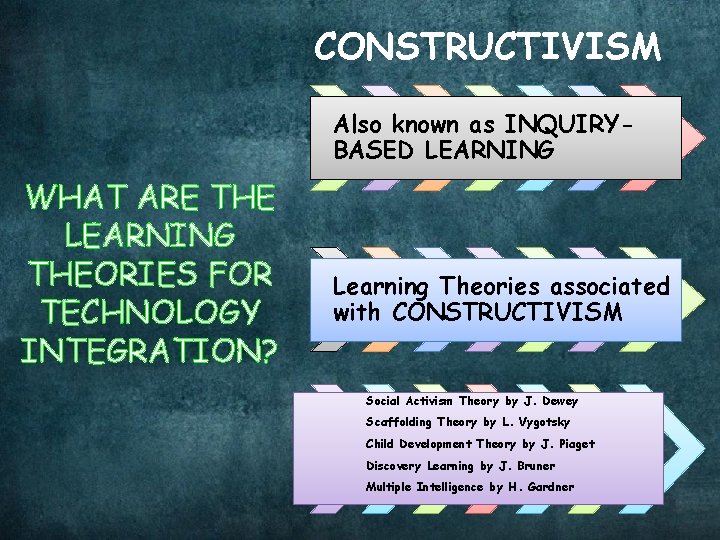 WHAT ARE THE LEARNING THEORIES FOR TECHNOLOGY INTEGRATION?

CONSTRUCTIVISM

Also known as INQUIRY-BASED LEARNING

Learning Theories associated with CONSTRUCTIVISM

Social Activism Theory by J. Dewey
Scaffolding Theory by L. Vygotsky
Child Development Theory by J. Piaget
Discovery Learning by J. Bruner
Multiple Intelligence by H. Gardner